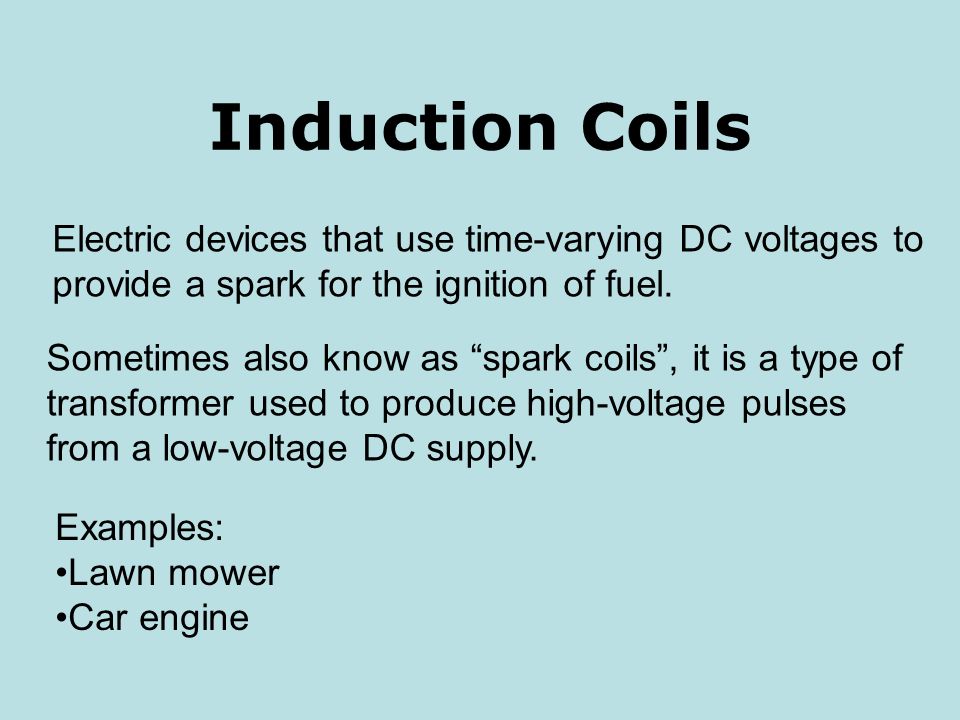 Induction Coils

Electric devices that use time-varying DC voltages to provide a spark for the ignition of fuel.

Sometimes also know as “spark coils”, it is a type of transformer used to produce high-voltage pulses from a low-voltage DC supply.

Examples:
•Lawn mower
•Car engine